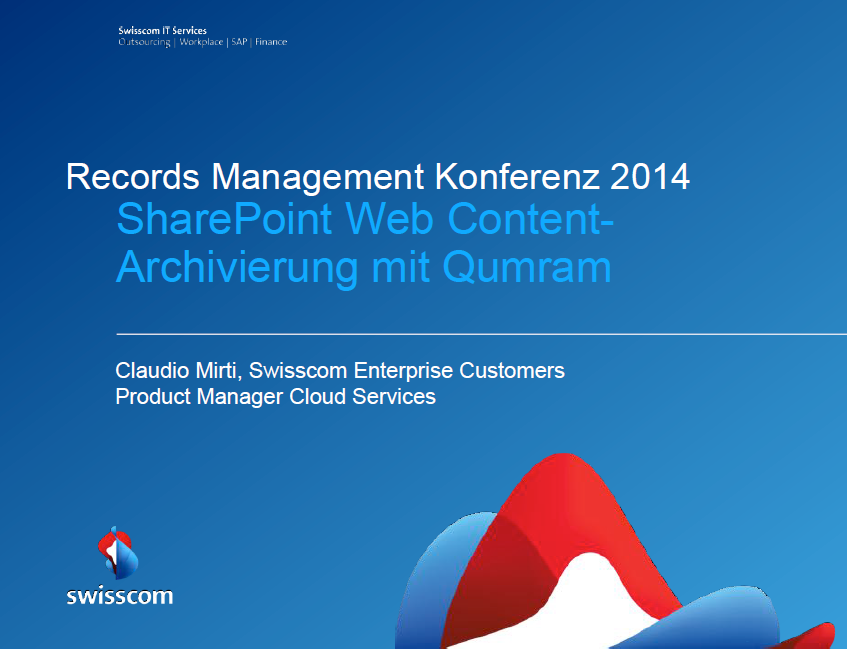 Swisscom IT Services
Outsourcing | Workplace | SAP | Finance

Records Management Konferenz 2014
SharePoint Web Content-Archivierung mit Qumram

Claudio Mirti, Swisscom Enterprise Customers
Product Manager Cloud Services

swisscom